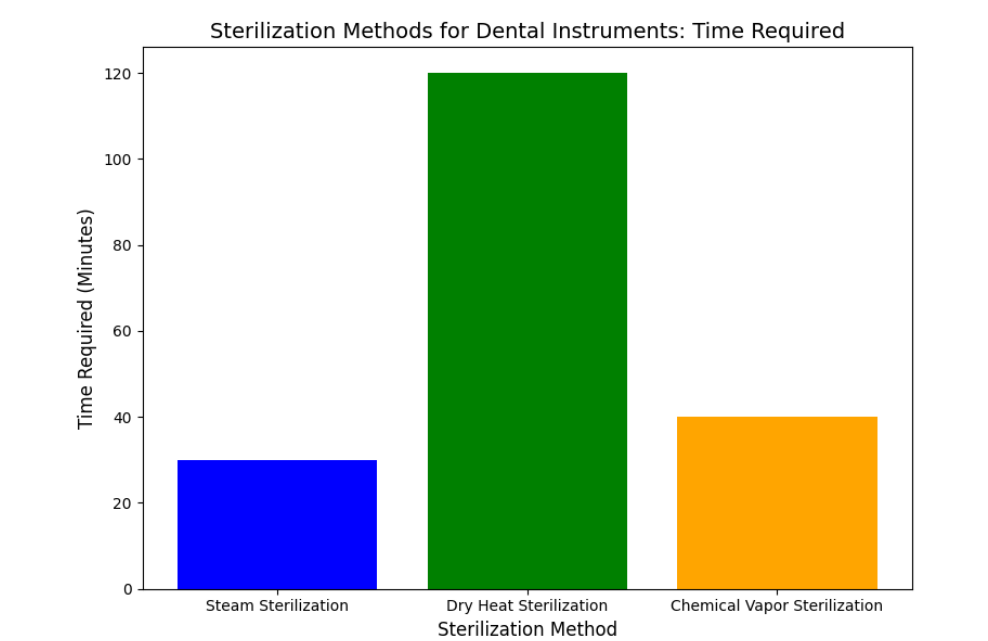 Sterilization Methods for Dental Instruments: Time Required

Time Required (Minutes)

120
100
80
60
40
20
0

Steam Sterilization
Dry Heat Sterilization
Chemical Vapor Sterilization

Sterilization Method